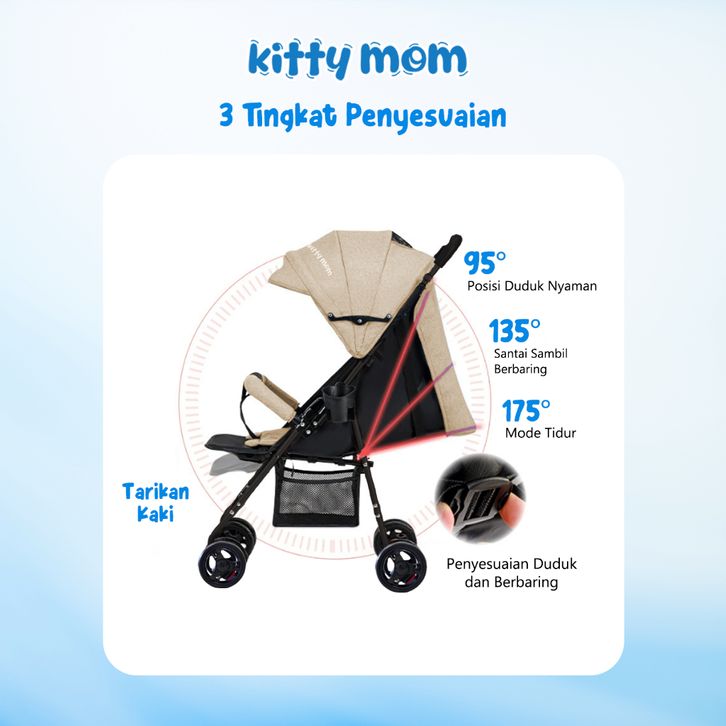 kitty mom

3 Tingkat Penyesuaian

kitty mom

95°
Posisi Duduk Nyaman

135°
Santai Sambil Berbaring

175°
Mode Tidur

Tarikan Kaki

Penyesuaian Duduk dan Berbaring